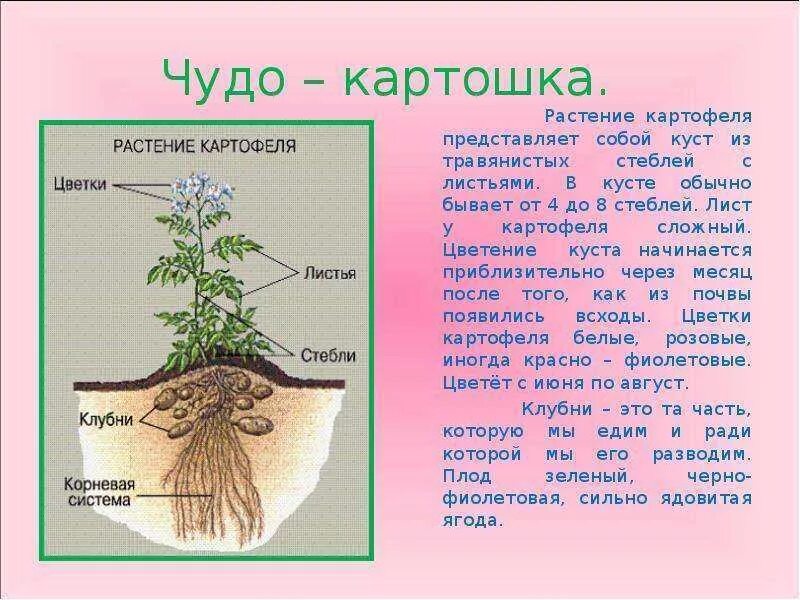 Чудо – картошка.

РАСТЕНИЕ КАРТОФЕЛЯ

Цветки

Листья

Стебли

Клубни

Корневая система

Растение картофеля представляет собой куст из травянистых стеблей с листьями. В кусте обычно бывает от 4 до 8 стеблей. Лист у картофеля сложный. Цветение куста начинается приблизительно через месяц после того, как из почвы появились всходы. Цветки картофеля белые, розовые, иногда красно – фиолетовые. Цветёт с июня по август.

Клубни – это та часть, которую мы едим и ради которой мы его разводим. Плод зеленый, черно-фиолетовая, сильно ядовитая ягода.